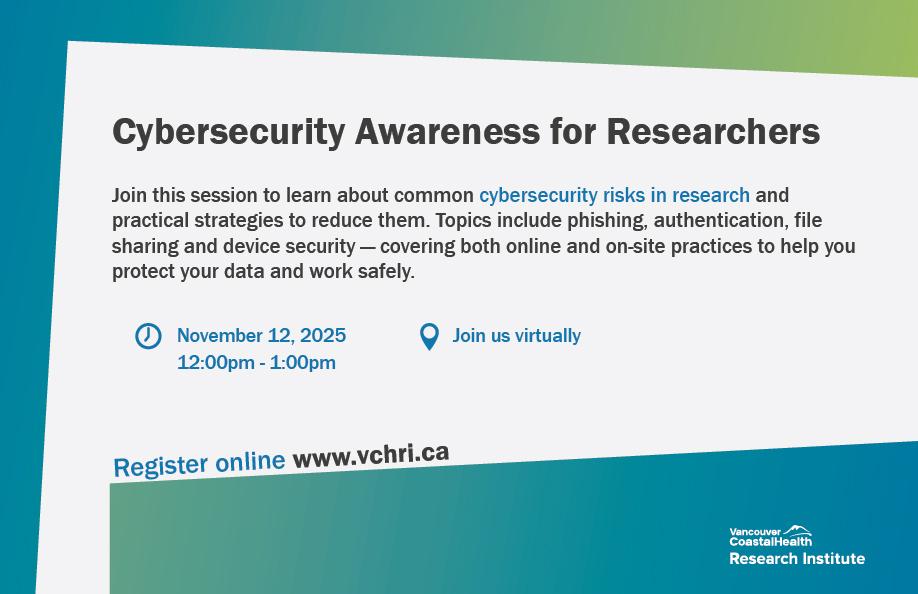 Cybersecurity Awareness for Researchers

Join this session to learn about common cybersecurity risks in research and practical strategies to reduce them. Topics include phishing, authentication, file sharing and device security — covering both online and on-site practices to help you protect your data and work safely.

November 12, 2025
12:00pm - 1:00pm

Join us virtually

Register online www.vchri.ca

Vancouver CoastalHealth
Research Institute